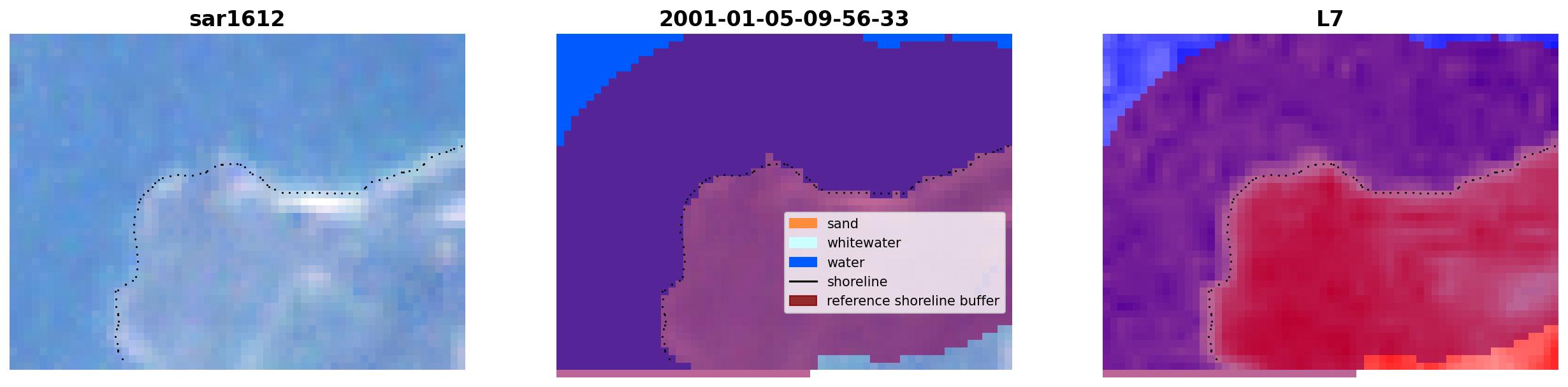 sar1612

2001-01-05-09-56-33

sand
whitewater
water
shoreline
reference shoreline buffer

L7